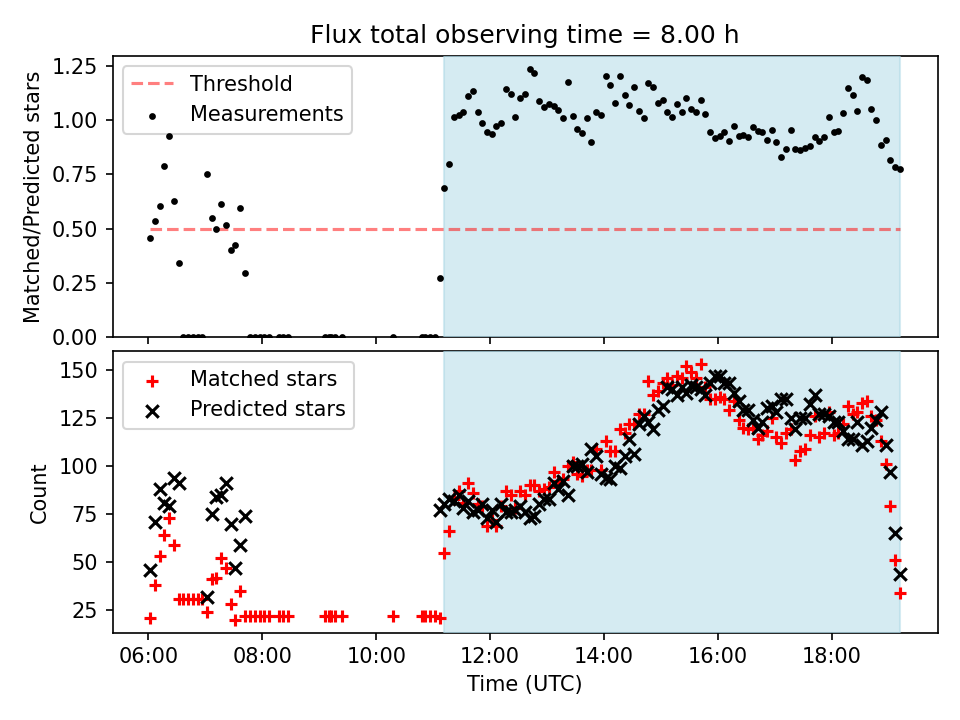 Flux total observing time = 8.00 h

Matched/Predicted stars

1.25
1.00
0.75
0.50
0.25
0.00

Threshold
Measurements

Count

150
125
100
75
50
25

Matched stars
Predicted stars

06:00 08:00 10:00 12:00 14:00 16:00 18:00

Time (UTC)